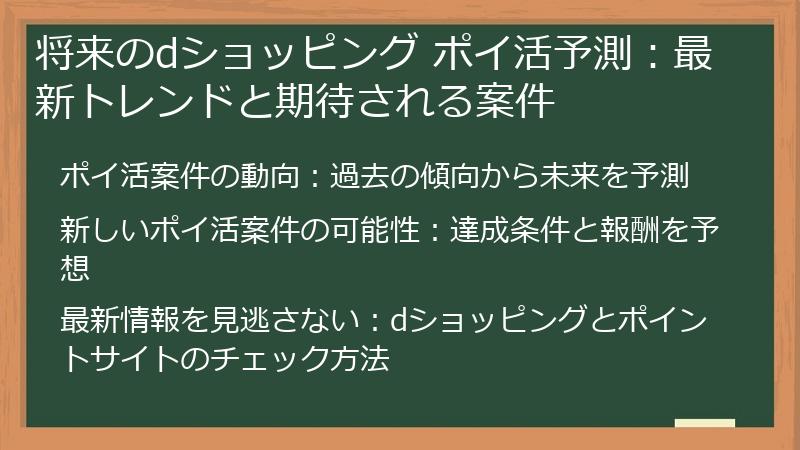 将来のdショッピング ポイ活予測：最新トレンドと期待される案件

ポイ活案件の動向：過去の傾向から未来を予測

新しいポイ活案件の可能性：達成条件と報酬を予想

最新情報を見逃さない：dショッピングとポイントサイトのチェック方法